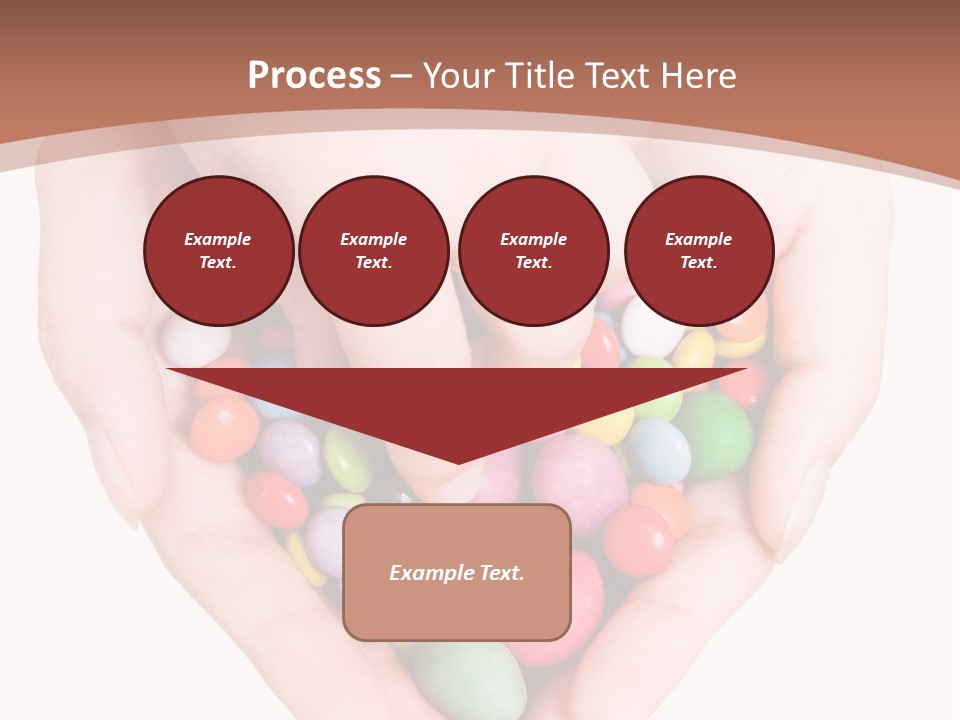 Process – Your Title Text Here

Example Text.

Example Text.

Example Text.

Example Text.

Example Text.